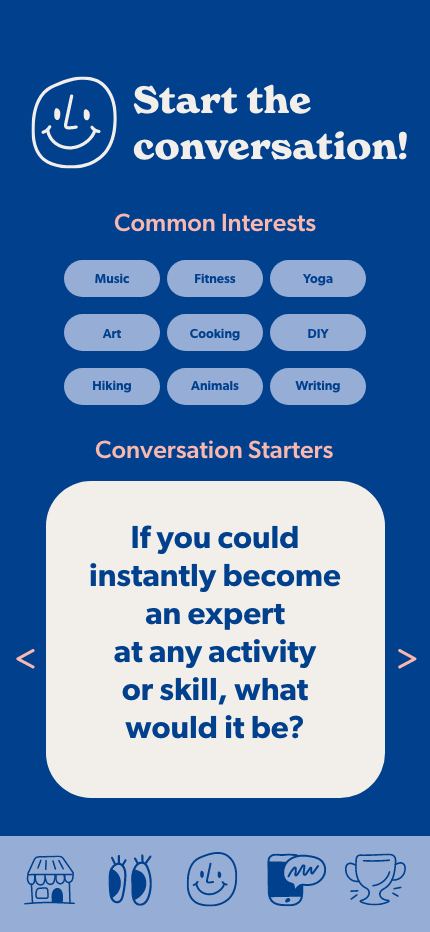 Start the conversation!

Common Interests

Music
Fitness
Yoga
Art
Cooking
DIY
Hiking
Animals
Writing

Conversation Starters

<

If you could instantly become an expert at any activity or skill, what would it be?

>